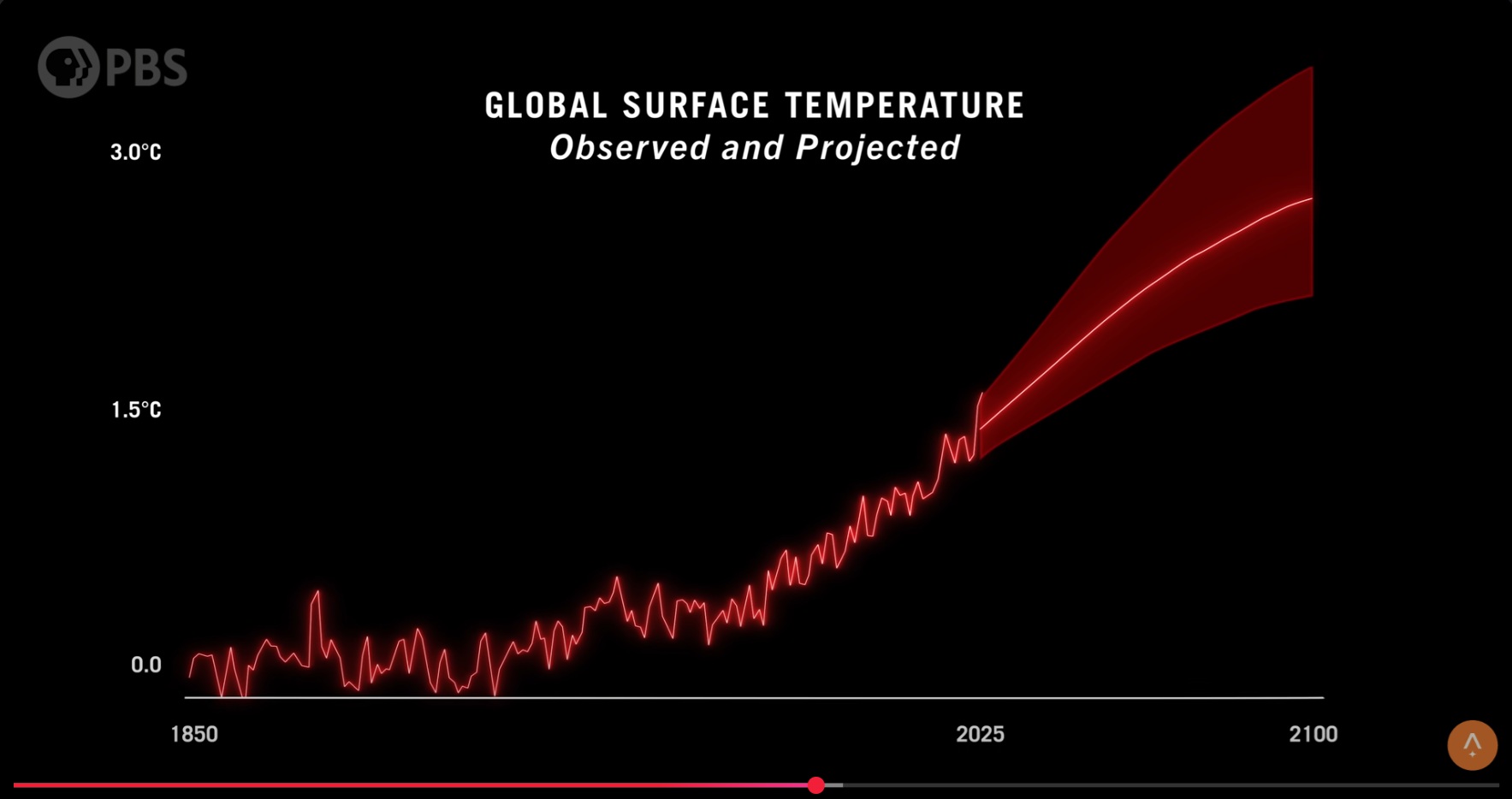 PBS

GLOBAL SURFACE TEMPERATURE
Observed and Projected

3.0°C

1.5°C

0.0

1850

2025

2100